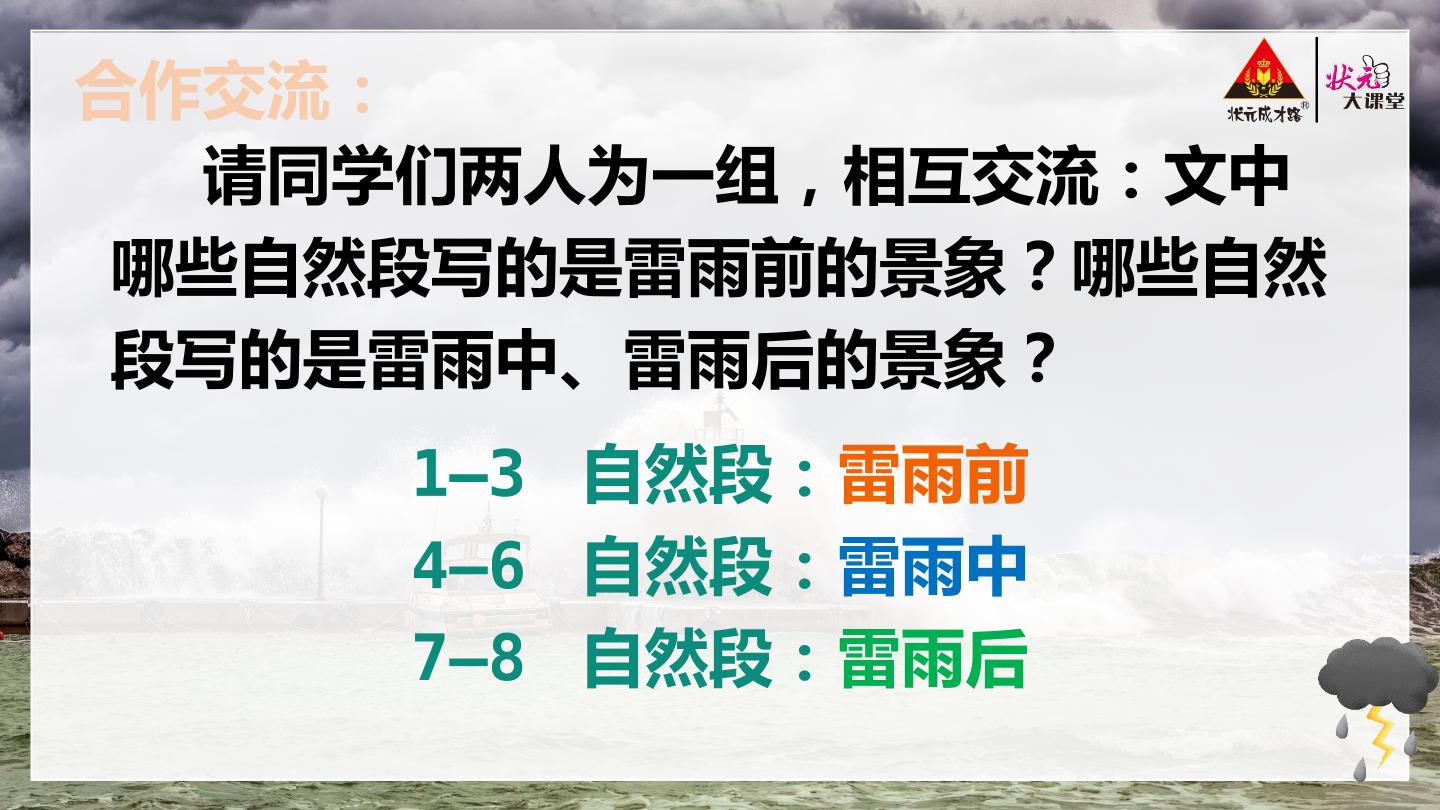 合作交流：

状元成才路®

状元大课堂

请同学们两人为一组，相互交流：文中哪些自然段写的是雷雨前的景象？哪些自然段写的是雷雨中、雷雨后的景象？

1–3 自然段：雷雨前

4–6 自然段：雷雨中

7–8 自然段：雷雨后